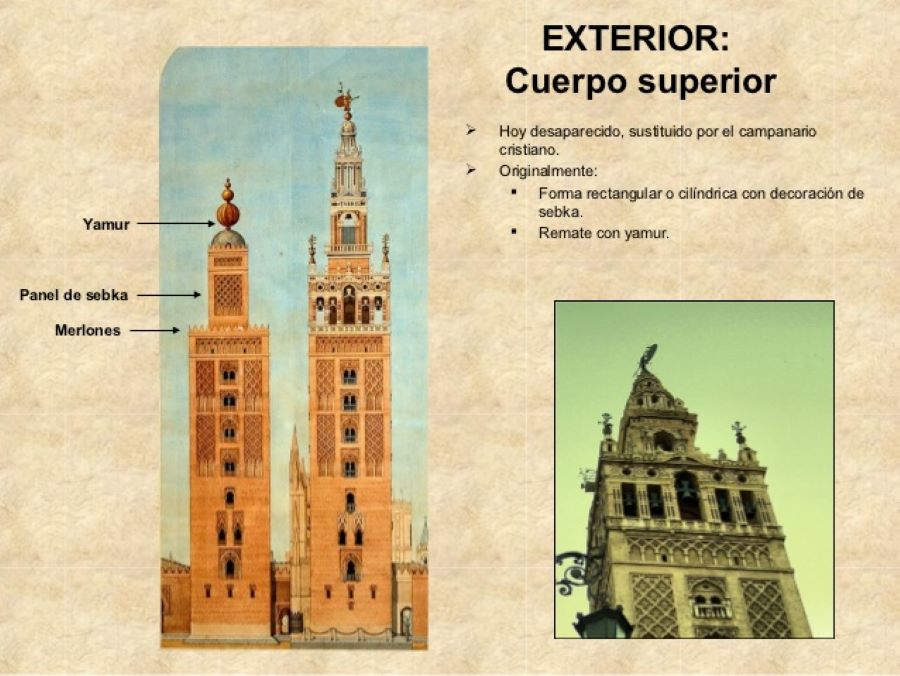 EXTERIOR:
Cuerpo superior

➢ Hoy desaparecido, sustituido por el campanario cristiano.
➢ Originalmente:
▪ Forma rectangular o cilíndrica con decoración de sebka.
▪ Remate con yamur.

Yamur
Panel de sebka
Merlones